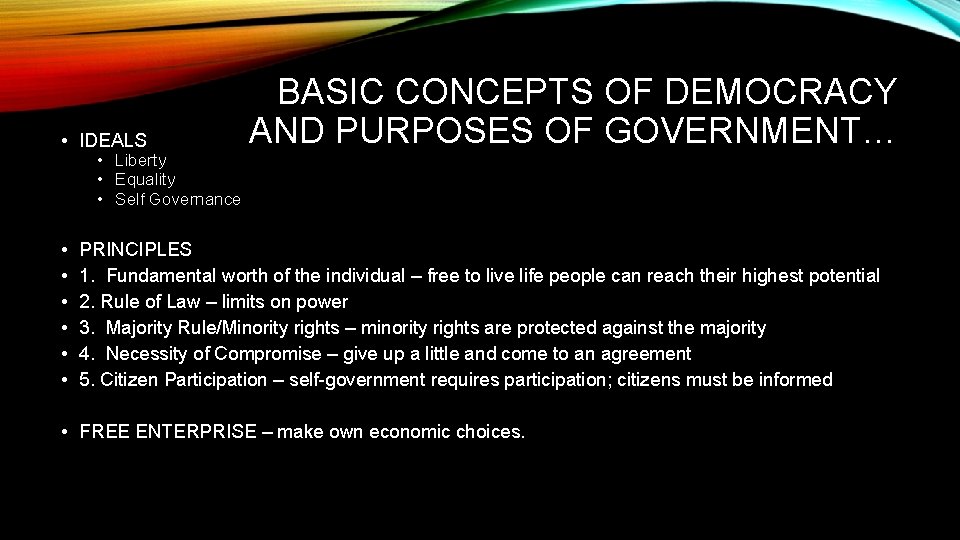 BASIC CONCEPTS OF DEMOCRACY AND PURPOSES OF GOVERNMENT…

• IDEALS
  • Liberty
  • Equality
  • Self Governance

• PRINCIPLES
• 1. Fundamental worth of the individual – free to live life people can reach their highest potential
• 2. Rule of Law – limits on power
• 3. Majority Rule/Minority rights – minority rights are protected against the majority
• 4. Necessity of Compromise – give up a little and come to an agreement
• 5. Citizen Participation – self-government requires participation; citizens must be informed

• FREE ENTERPRISE – make own economic choices.